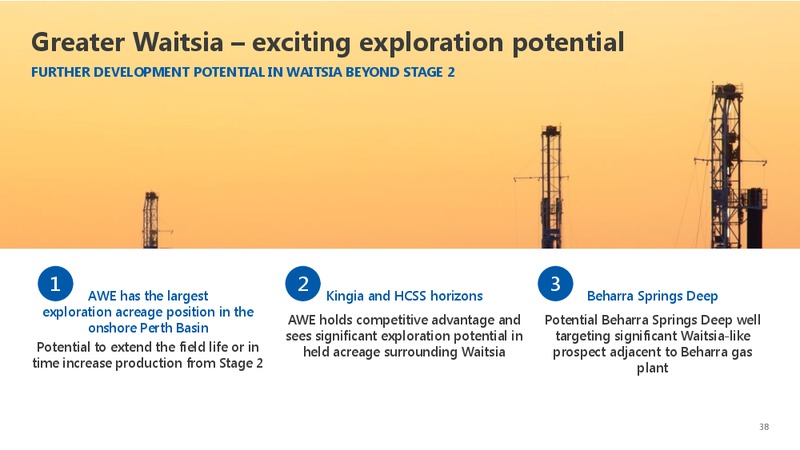 Greater Waitsia – exciting exploration potential

FURTHER DEVELOPMENT POTENTIAL IN WAITSIA BEYOND STAGE 2

1

AWE has the largest exploration acreage position in the onshore Perth Basin

Potential to extend the field life or in time increase production from Stage 2

2

Kingia and HCSS horizons

AWE holds competitive advantage and sees significant exploration potential in held acreage surrounding Waitsia

3

Beharra Springs Deep

Potential Beharra Springs Deep well targeting significant Waitsia-like prospect adjacent to Beharra gas plant

38